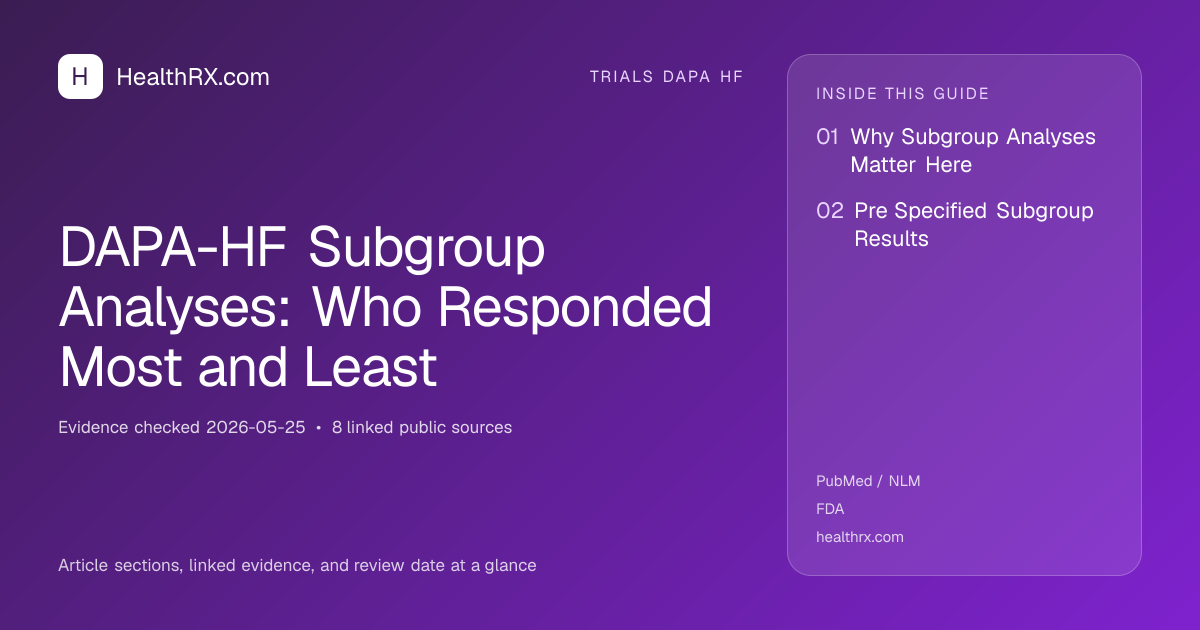 H HealthRX.com

TRIALS DAPA HF

DAPA-HF Subgroup Analyses: Who Responded Most and Least

Evidence checked 2026-05-25 • 8 linked public sources

Article sections, linked evidence, and review date at a glance

INSIDE THIS GUIDE

01 Why Subgroup Analyses Matter Here

02 Pre Specified Subgroup Results

PubMed / NLM
FDA
healthrx.com